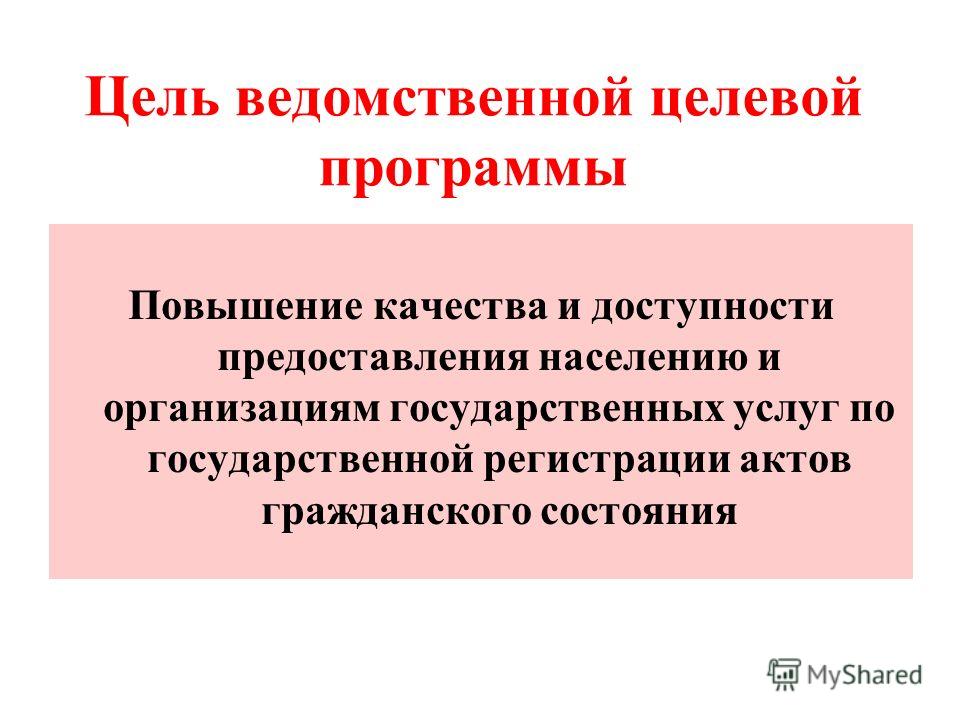 Цель ведомственной целевой программы

Повышение качества и доступности предоставления населению и организациям государственных услуг по государственной регистрации актов гражданского состояния

MyShared